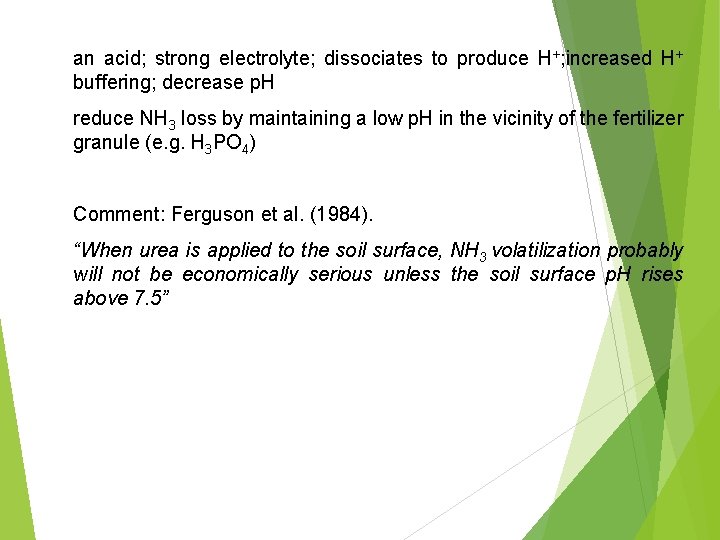 an acid; strong electrolyte; dissociates to produce $H^+$;increased $H^+$ buffering; decrease pH

reduce $NH_3$ loss by maintaining a low pH in the vicinity of the fertilizer granule (e.g. $H_3PO_4$)

Comment: Ferguson et al. (1984).

“When urea is applied to the soil surface, $NH_3$ volatilization probably will not be economically serious unless the soil surface pH rises above 7.5”